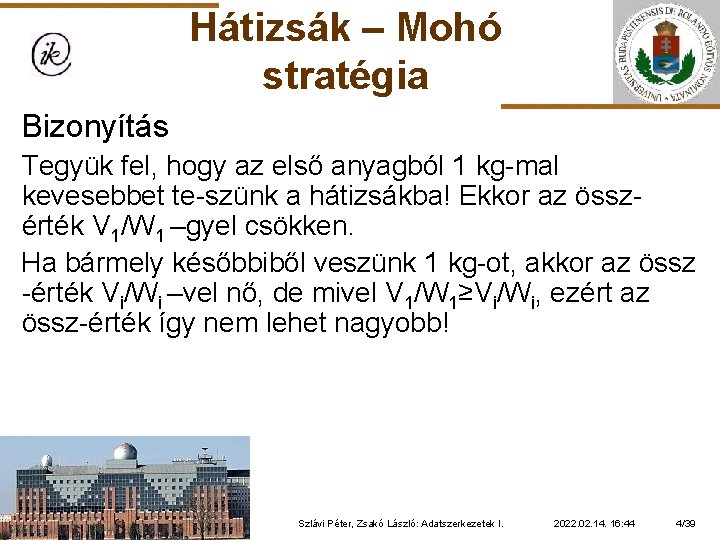 ik

Hátizsák – Mohó stratégia

UNIVERSITAS BUDAPESTINENSIS DE ROLANDO EÖTVÖS NOMINATA

Bizonyítás

Tegyük fel, hogy az első anyagból 1 kg-mal kevesebbet te-szünk a hátizsákba! Ekkor az össz-érték $V_1/W_1$ –gyel csökken.

Ha bármely későbbiből veszünk 1 kg-ot, akkor az össz -érték $V_i/W_i$ –vel nő, de mivel $V_1/W_1 \geq V_i/W_i$, ezért az össz-érték így nem lehet nagyobb!

Szlávi Péter, Zsakó László: Adatszerkezetek I. 2022.02.14. 16:44 4/39